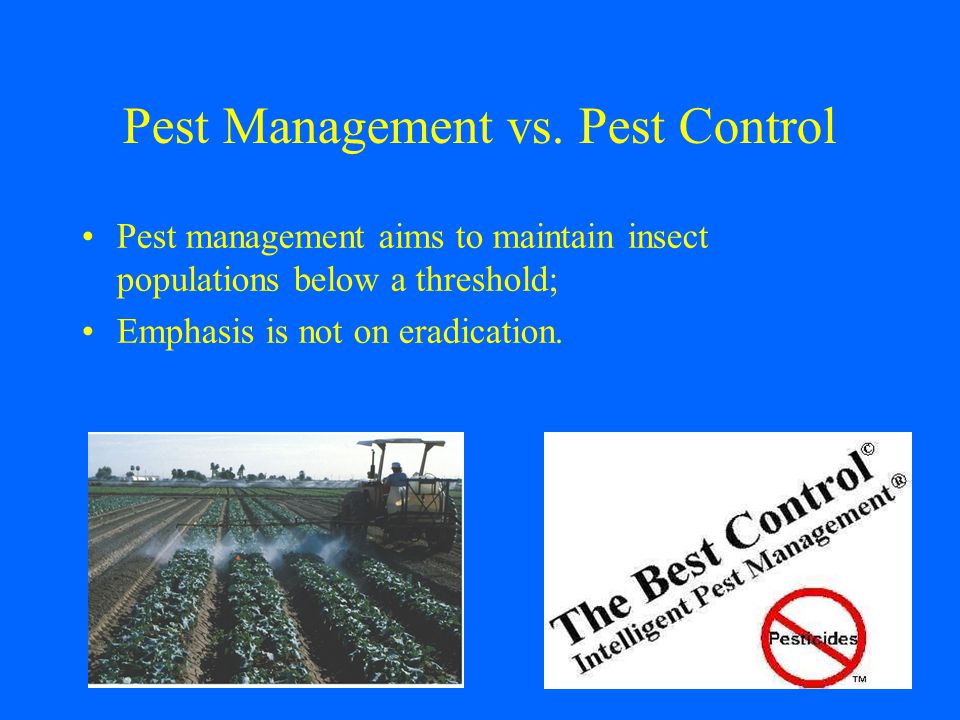 Pest Management vs. Pest Control

• Pest management aims to maintain insect populations below a threshold;
• Emphasis is not on eradication.

The Best Control©
Intelligent Pest Management®
Pesticides
TM